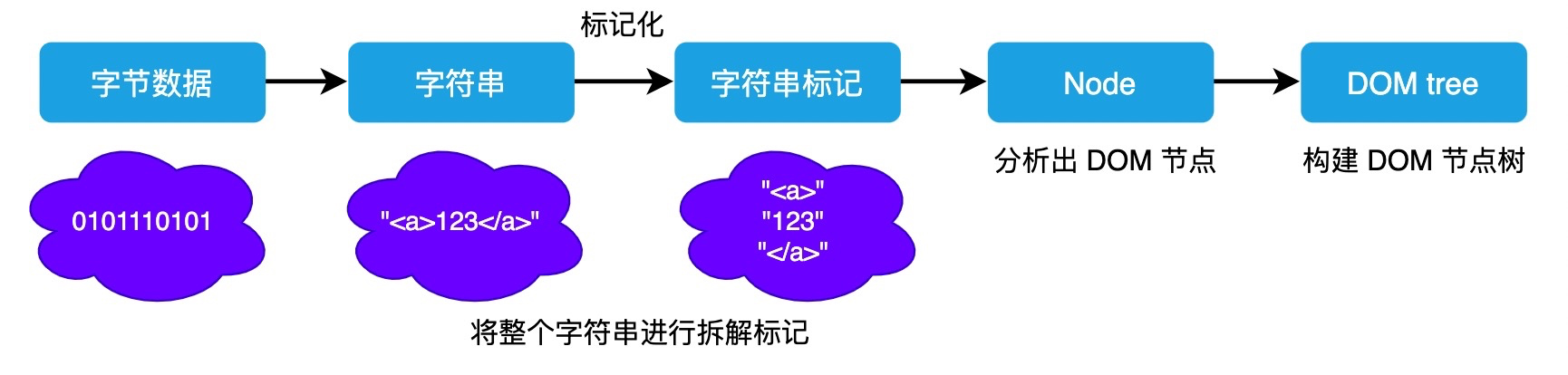 标记化

字节数据

字符串

字符串标记

Node

DOM tree

分析出 DOM 节点

构建 DOM 节点树

0101110101

"<a>123</a>"

"<a>"
"123"
"</a>"

将整个字符串进行拆解标记